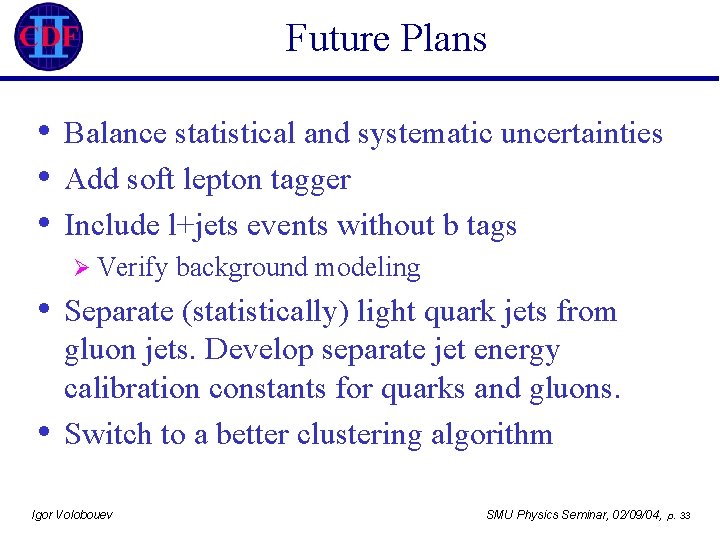 CDF II

Future Plans

• Balance statistical and systematic uncertainties
• Add soft lepton tagger
• Include l+jets events without b tags
  ➢ Verify background modeling
• Separate (statistically) light quark jets from gluon jets. Develop separate jet energy calibration constants for quarks and gluons.
• Switch to a better clustering algorithm

Igor Volobouev

SMU Physics Seminar, 02/09/04, p. 33